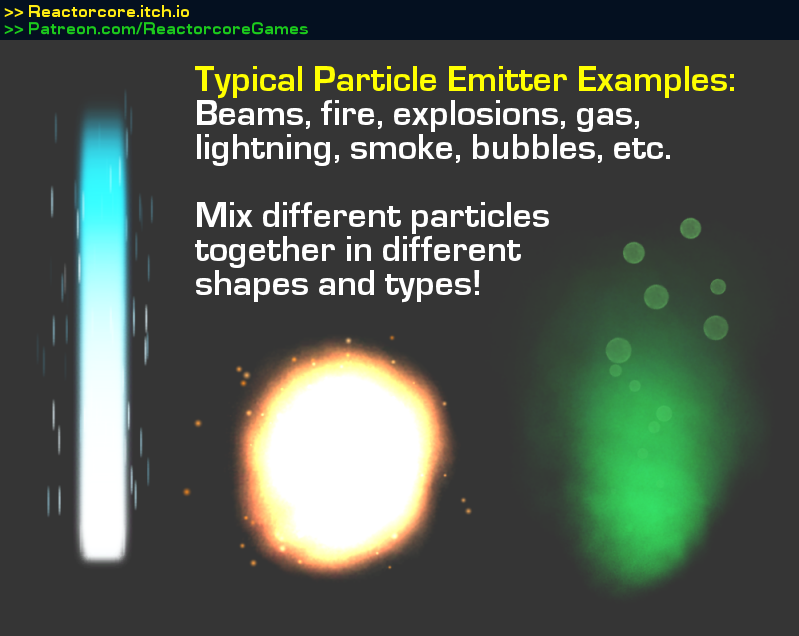 >> Reactorcore.itch.io
>> Patreon.com/ReactorcoreGames

Typical Particle Emitter Examples:
Beams, fire, explosions, gas, lightning, smoke, bubbles, etc.

Mix different particles together in different shapes and types!